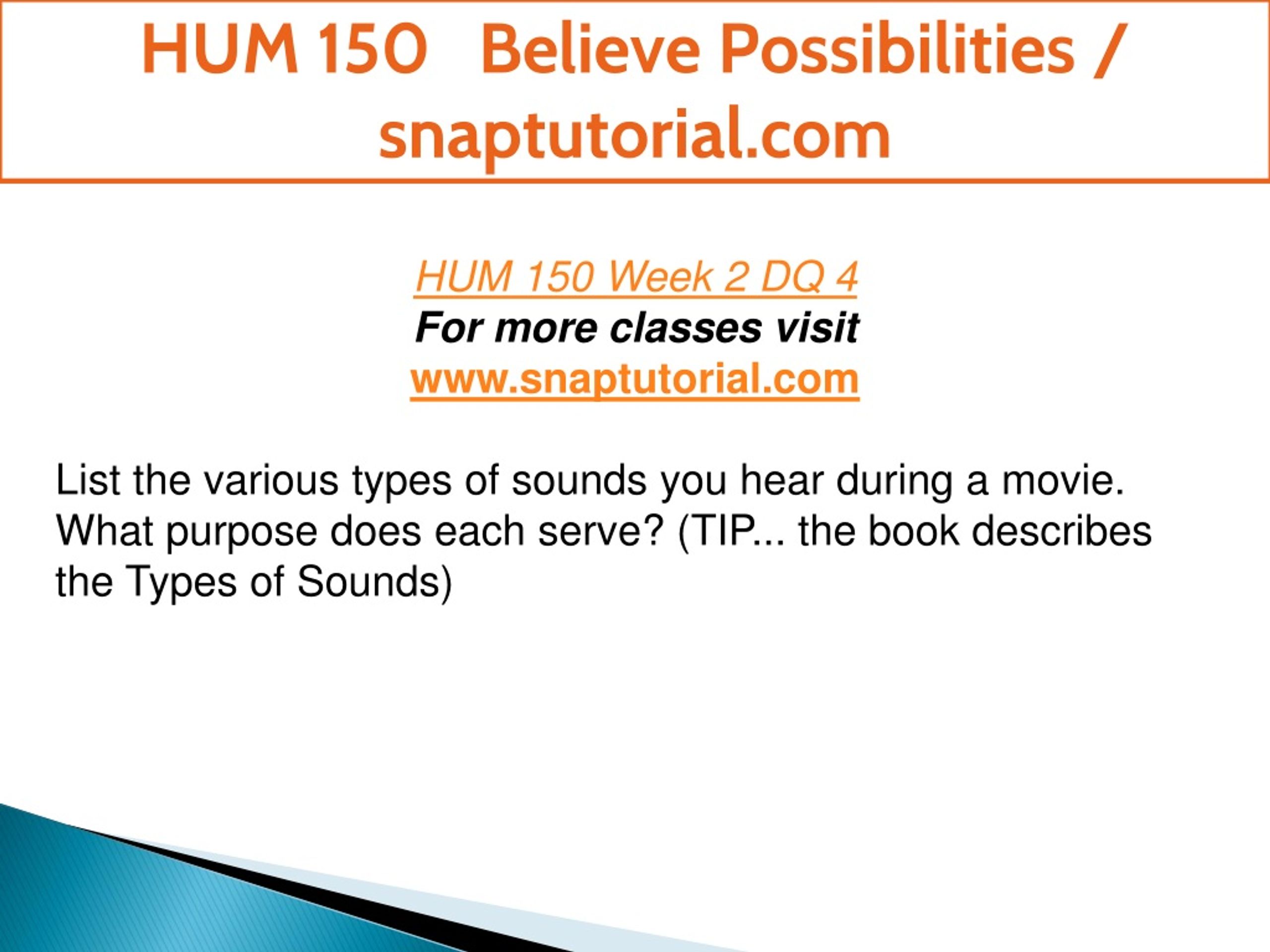 HUM 150 Believe Possibilities / snaptutorial.com

HUM 150 Week 2 DQ 4
For more classes visit
www.snaptutorial.com

List the various types of sounds you hear during a movie. What purpose does each serve? (TIP... the book describes the Types of Sounds)